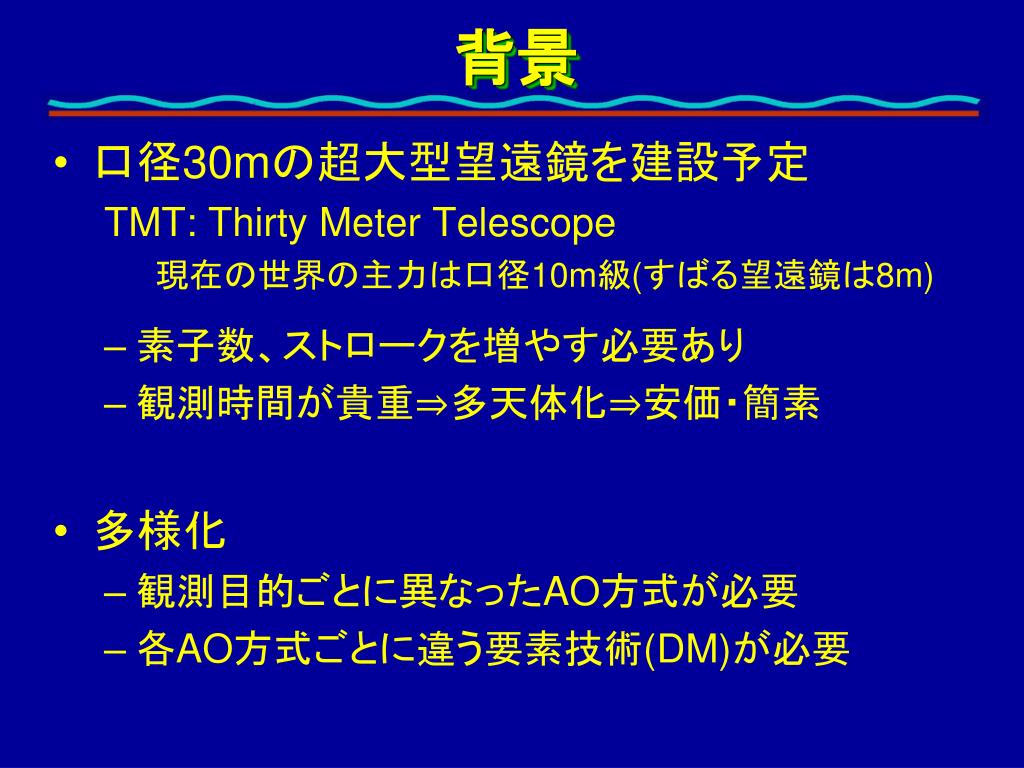 背景

• 口径30mの超大型望遠鏡を建設予定

TMT: Thirty Meter Telescope

現在の世界の主力は口径10m級(すばる望遠鏡は8m)

– 素子数、ストロークを増やす必要あり
– 観測時間が貴重⇒多天体化⇒安価・簡素

• 多様化
– 観測目的ごとに異なったAO方式が必要
– 各AO方式ごとに違う要素技術(DM)が必要